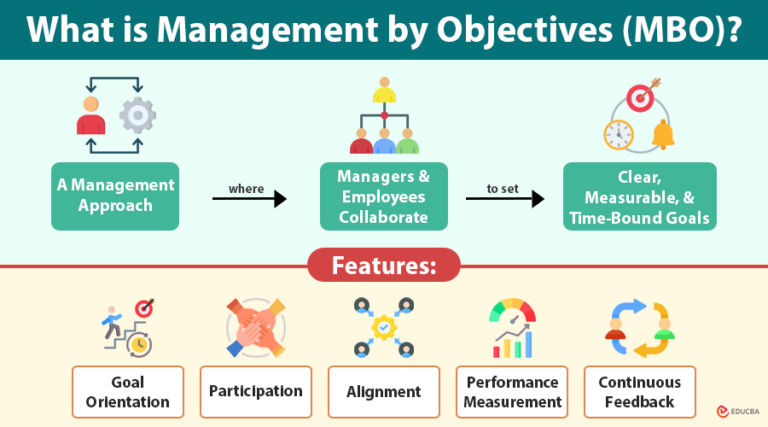 What is Management by Objectives (MBO)?

A Management Approach

where

Managers & Employees Collaborate

to set

Clear, Measurable, & Time-Bound Goals

Features:

Goal Orientation

Participation

Alignment

Performance Measurement

Continuous Feedback

EDUCBA